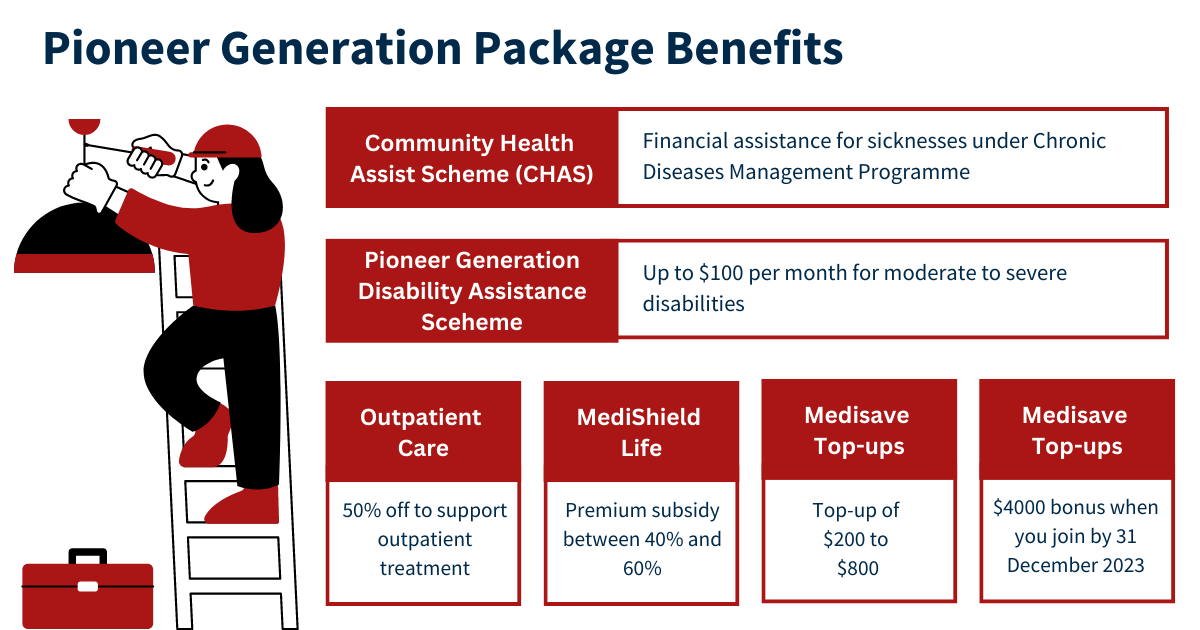 Pioneer Generation Package Benefits

Community Health Assist Scheme (CHAS)

Financial assistance for sicknesses under Chronic Diseases Management Programme

Pioneer Generation Disability Assistance Sceheme

Up to \$100 per month for moderate to severe disabilities

Outpatient Care

50% off to support outpatient treatment

MediShield Life

Premium subsidy between 40% and 60%

Medisave Top-ups

Top-up of \$200 to \$800

Medisave Top-ups

\$4000 bonus when you join by 31 December 2023